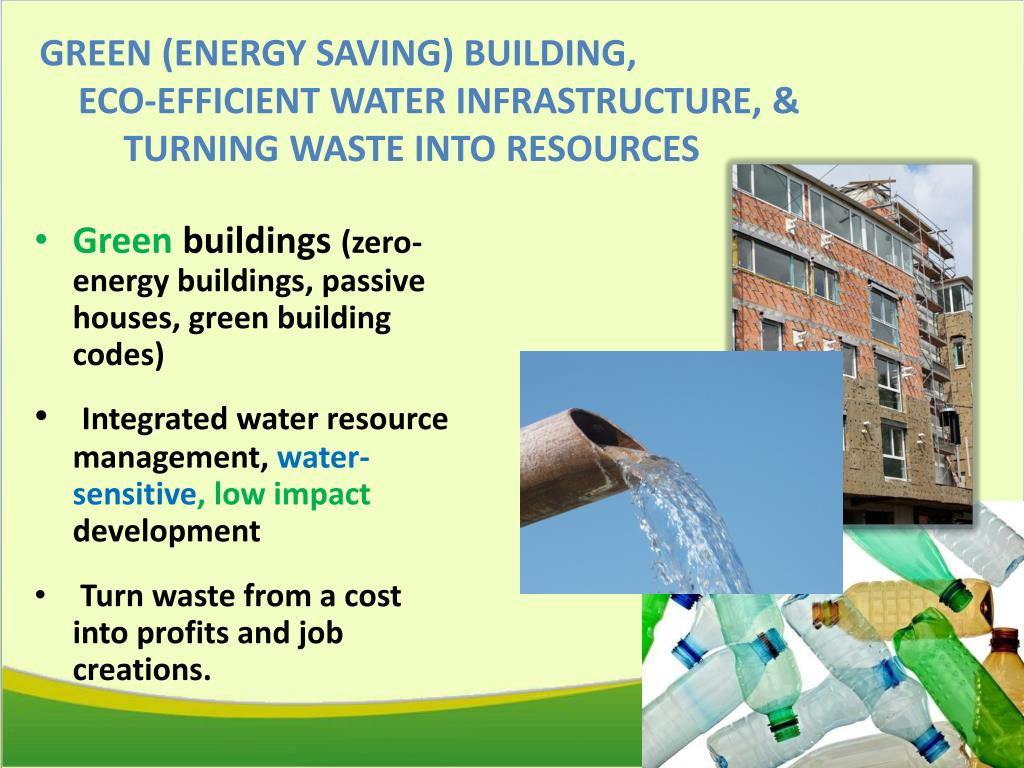 GREEN (ENERGY SAVING) BUILDING,
ECO-EFFICIENT WATER INFRASTRUCTURE, &
TURNING WASTE INTO RESOURCES

• Green buildings (zero-energy buildings, passive houses, green building codes)

• Integrated water resource management, water-sensitive, low impact development

• Turn waste from a cost into profits and job creations.